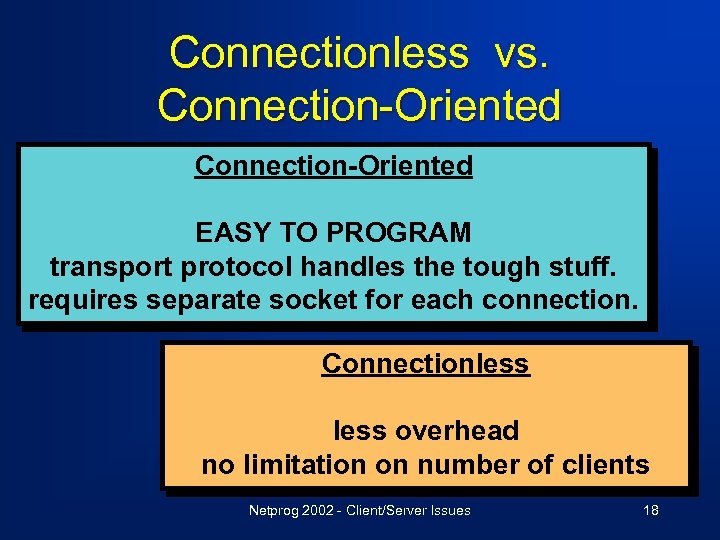 Connectionless vs. Connection-Oriented

Connection-Oriented

EASY TO PROGRAM
transport protocol handles the tough stuff.
requires separate socket for each connection.

Connectionless

less overhead
no limitation on number of clients

Netprog 2002 - Client/Server Issues

18